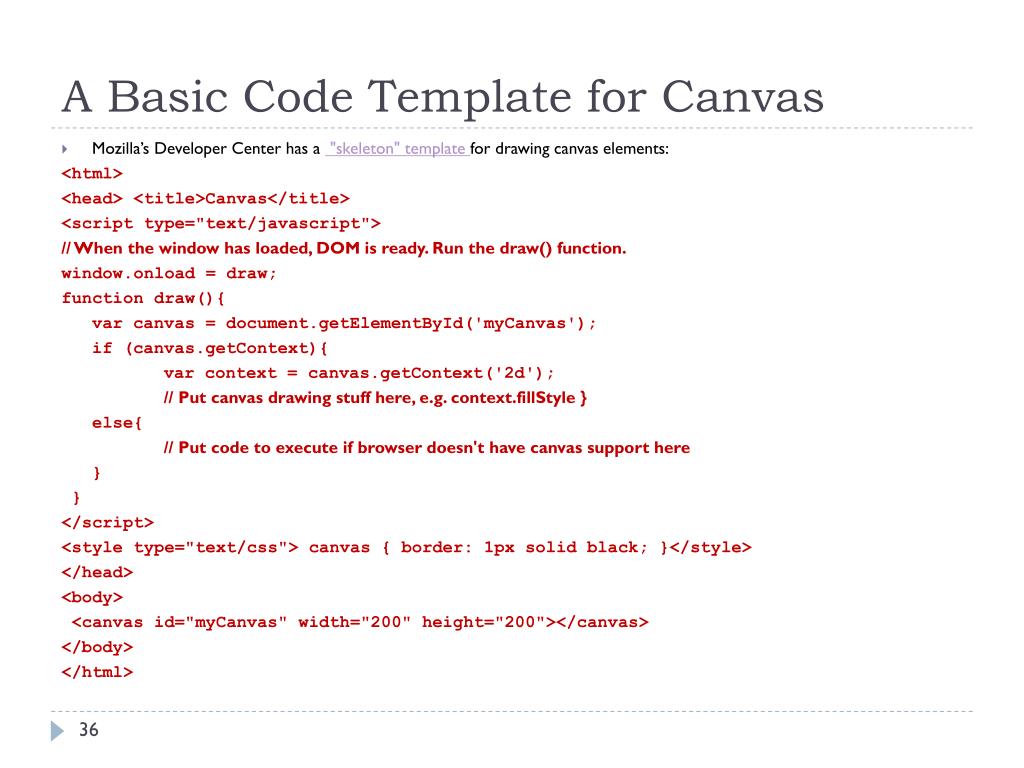 A Basic Code Template for Canvas

Mozilla's Developer Center has a "skeleton" template for drawing canvas elements:

<html>
<head> <title>Canvas</title>
<script type="text/javascript">
// When the window has loaded, DOM is ready. Run the draw() function.
window.onload = draw;
function draw(){
var canvas = document.getElementById('myCanvas');
if (canvas.getContext){
var context = canvas.getContext('2d');
// Put canvas drawing stuff here, e.g. context.fillStyle }
else{
// Put code to execute if browser doesn't have canvas support here
}
}
</script>
<style type="text/css"> canvas { border: 1px solid black; }</style>
</head>
<body>
<canvas id="myCanvas" width="200" height="200"></canvas>
</body>
</html>

36